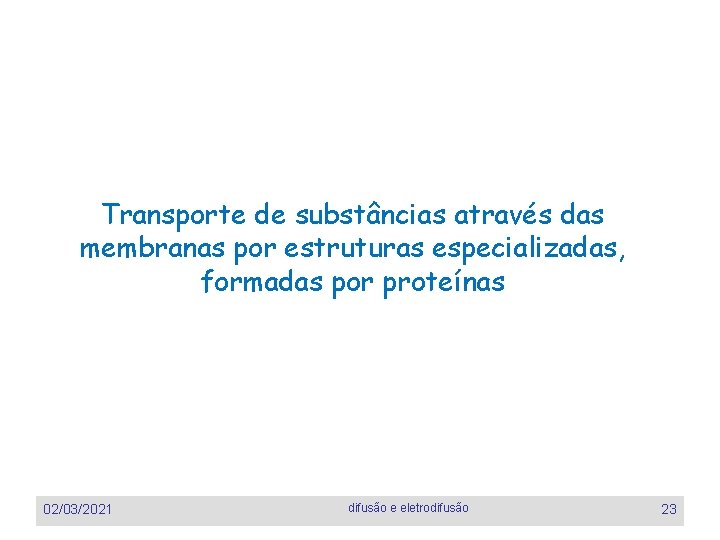 Transporte de substâncias através das membranas por estruturas especializadas, formadas por proteínas

02/03/2021

difusão e eletrodifusão

23